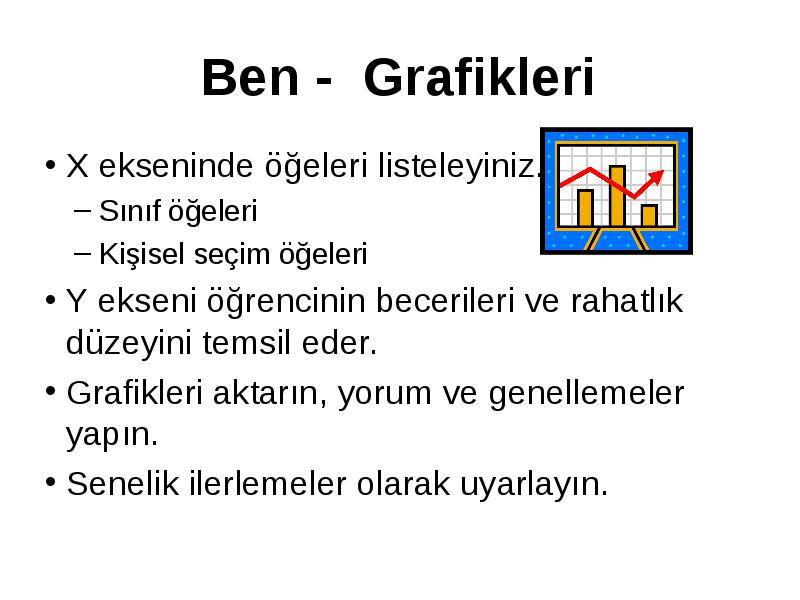 Ben - Grafikleri

• X ekseninde öğeleri listeleyiniz.
– Sınıf öğeleri
– Kişisel seçim öğeleri

• Y ekseni öğrencinin becerileri ve rahatlık düzeyini temsil eder.

• Grafikleri aktarın, yorum ve genellemeler yapın.

• Senelik ilerlemeler olarak uyarlayın.